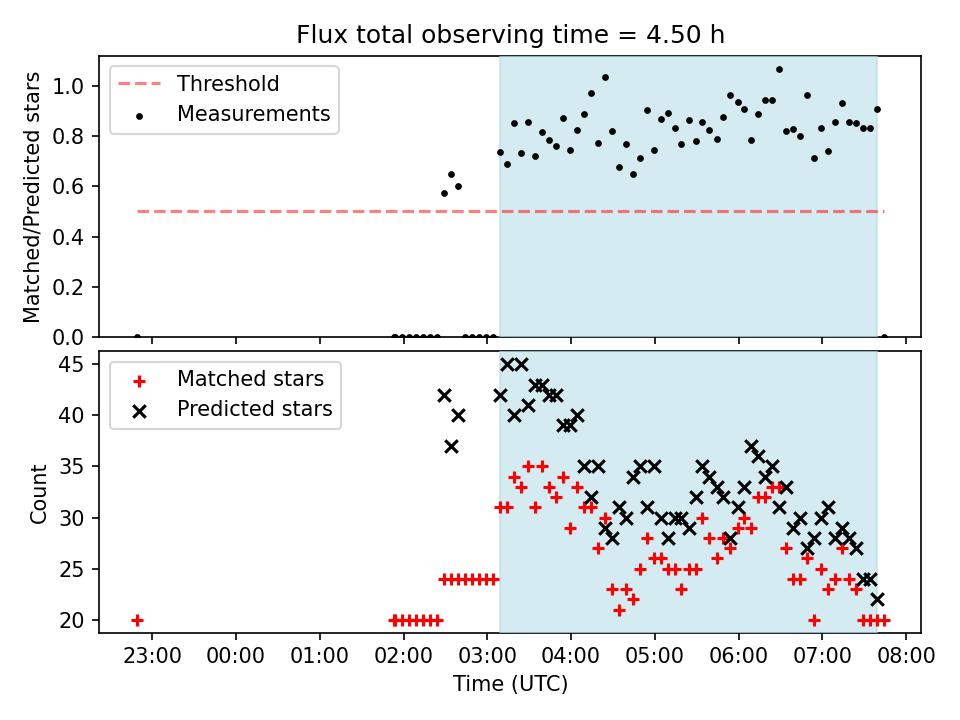 Flux total observing time = 4.50 h

Threshold
Measurements

Matched/Predicted stars

1.0
0.8
0.6
0.4
0.2
0.0

Matched stars
Predicted stars

Count

45
40
35
30
25
20

23:00 00:00 01:00 02:00 03:00 04:00 05:00 06:00 07:00 08:00

Time (UTC)